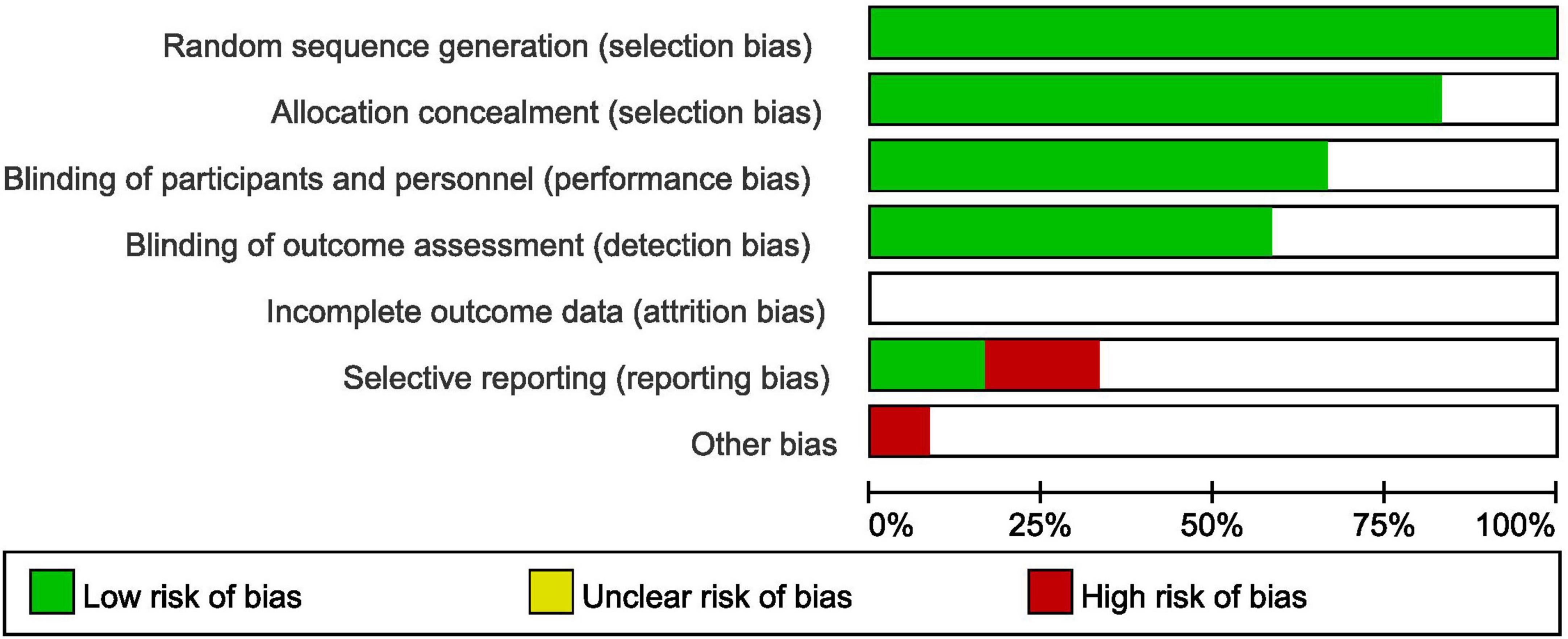 Random sequence generation (selection bias)
Allocation concealment (selection bias)
Blinding of participants and personnel (performance bias)
Blinding of outcome assessment (detection bias)
Incomplete outcome data (attrition bias)
Selective reporting (reporting bias)
Other bias

0% 25% 50% 75% 100%

Low risk of bias
Unclear risk of bias
High risk of bias